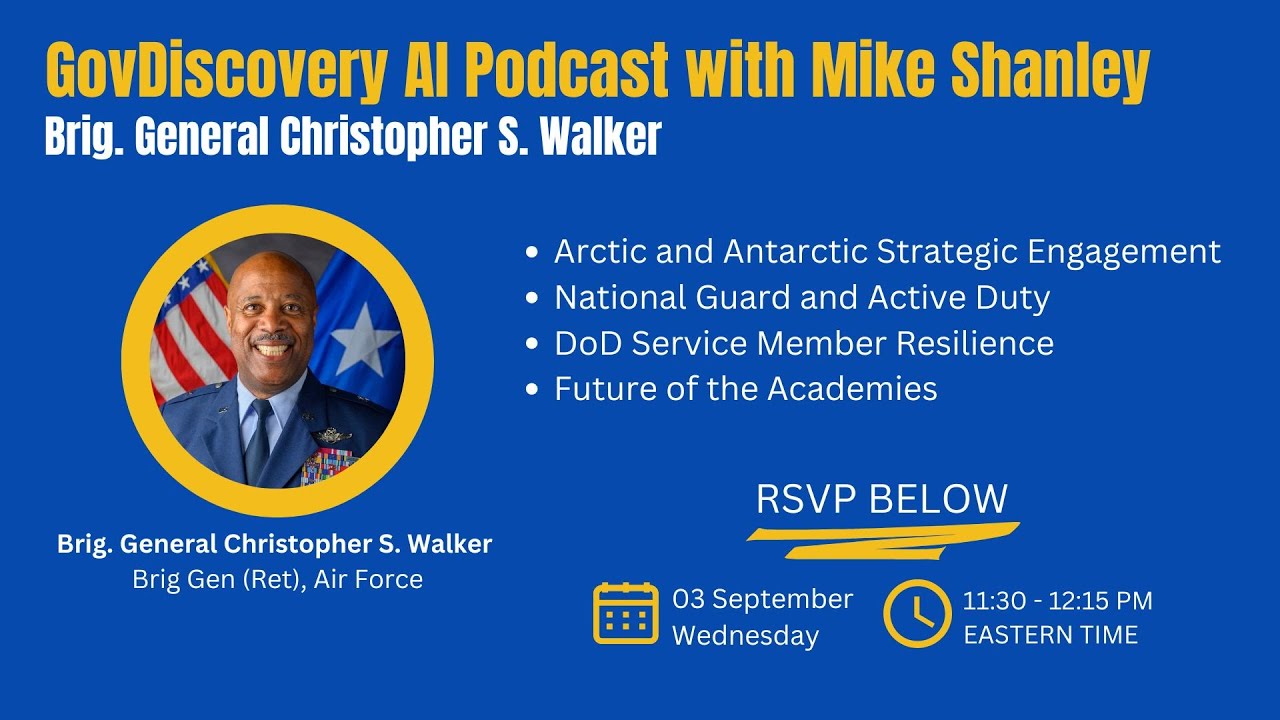 GovDiscovery AI Podcast with Mike Shanley
Brig. General Christopher S. Walker

Brig. General Christopher S. Walker
Brig Gen (Ret), Air Force

• Arctic and Antarctic Strategic Engagement
• National Guard and Active Duty
• DoD Service Member Resilience
• Future of the Academies

RSVP BELOW

03 September
Wednesday

11:30 - 12:15 PM
EASTERN TIME